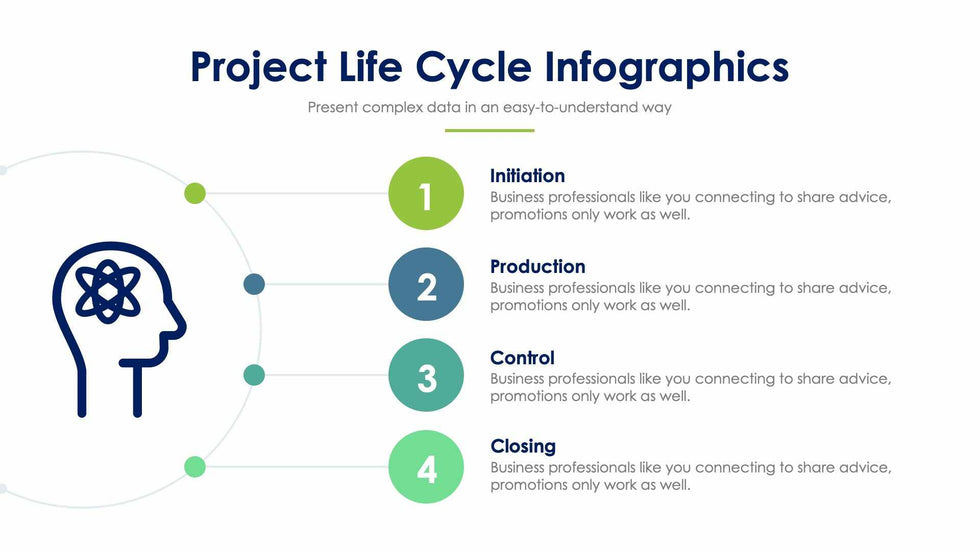 Project Life Cycle Infographics

Present complex data in an easy-to-understand way

1

Initiation
Business professionals like you connecting to share advice, promotions only work as well.

2

Production
Business professionals like you connecting to share advice, promotions only work as well.

3

Control
Business professionals like you connecting to share advice, promotions only work as well.

4

Closing
Business professionals like you connecting to share advice, promotions only work as well.